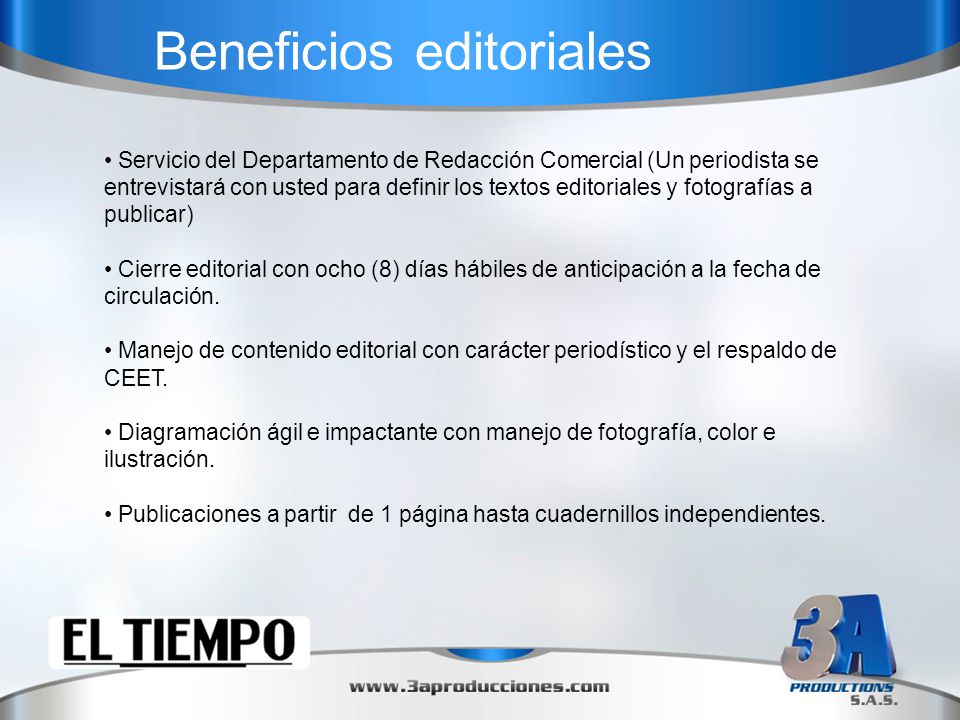 Beneficios editoriales

• Servicio del Departamento de Redacción Comercial (Un periodista se entrevistará con usted para definir los textos editoriales y fotografías a publicar)

• Cierre editorial con ocho (8) días hábiles de anticipación a la fecha de circulación.

• Manejo de contenido editorial con carácter periodístico y el respaldo de CEET.

• Diagramación ágil e impactante con manejo de fotografía, color e ilustración.

• Publicaciones a partir de 1 página hasta cuadernillos independientes.

EL TIEMPO

www.3aproducciones.com

3A
PRODUCTIONS
S.A.S.